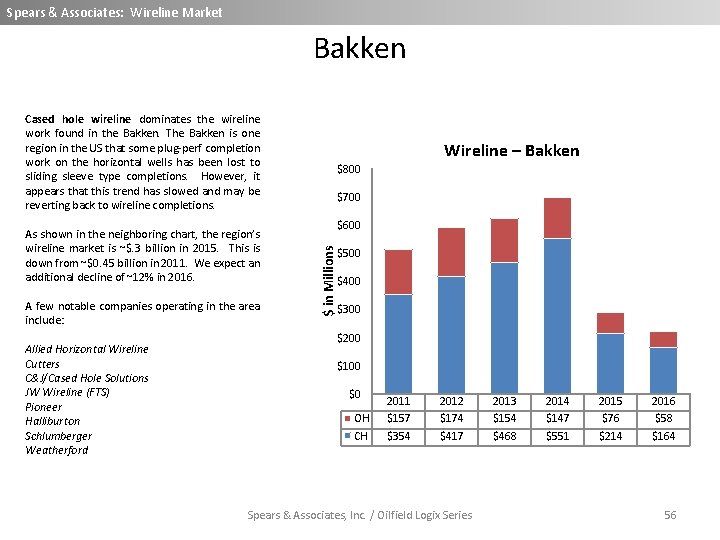 Spears & Associates: Wireline Market

Bakken

Cased hole wireline dominates the wireline work found in the Bakken. The Bakken is one region in the US that some plug-perf completion work on the horizontal wells has been lost to sliding sleeve type completions. However, it appears that this trend has slowed and may be reverting back to wireline completions.

As shown in the neighboring chart, the region's wireline market is ~$.3 billion in 2015. This is down from ~$0.45 billion in 2011. We expect an additional decline of ~12% in 2016.

A few notable companies operating in the area include:

Allied Horizontal Wireline
Cutters
C&J/Cased Hole Solutions
JW Wireline (FTS)
Pioneer
Halliburton
Schlumberger
Weatherford

Wireline – Bakken

$ in Millions

$800
$700
$600
$500
$400
$300
$200
$100
$0

| | 2011 | 2012 | 2013 | 2014 | 2015 | 2016 |
|---|---|---|---|---|---|---|
| OH | $157 | $174 | $154 | $147 | $76 | $58 |
| CH | $354 | $417 | $468 | $551 | $214 | $164 |

Spears & Associates, Inc. / Oilfield Logix Series

56